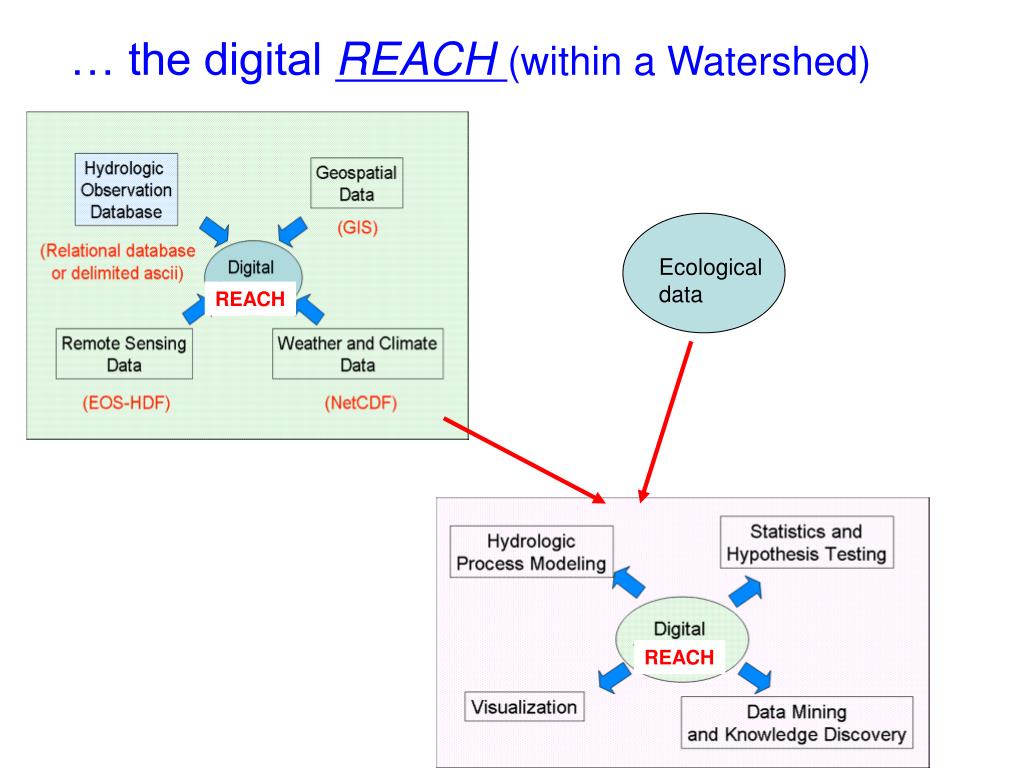 … the digital REACH (within a Watershed)

Hydrologic Observation Database

(Relational database or delimited ascii)

Geospatial Data

(GIS)

Digital
REACH

Remote Sensing Data

(EOS-HDF)

Weather and Climate Data

(NetCDF)

Ecological data

Hydrologic Process Modeling

Statistics and Hypothesis Testing

Digital
REACH

Visualization

Data Mining and Knowledge Discovery